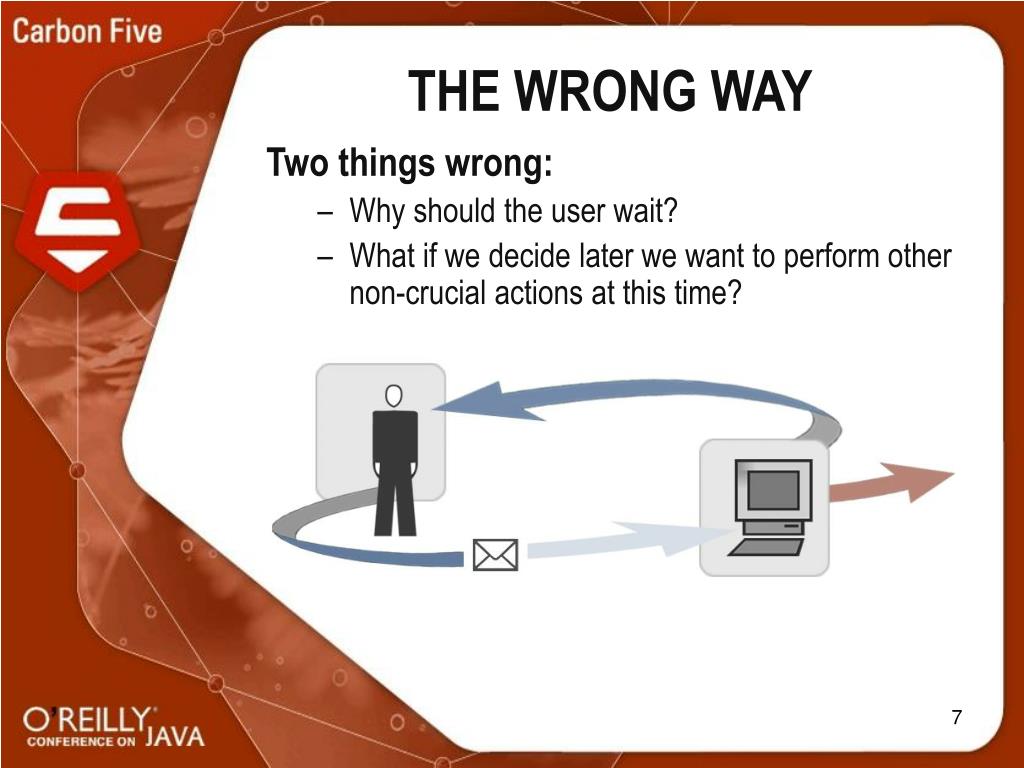 Carbon Five

THE WRONG WAY

Two things wrong:

– Why should the user wait?

– What if we decide later we want to perform other non-crucial actions at this time?

O'REILLY CONFERENCE ON JAVA

7